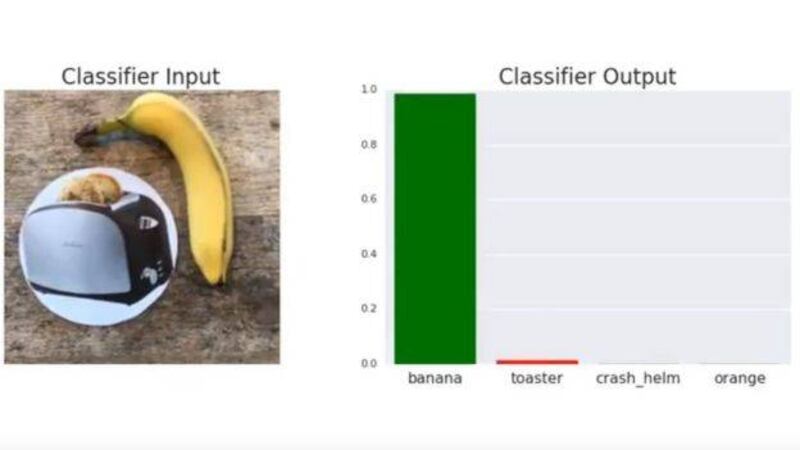 Classifier Input

Classifier Output

1.0
0.8
0.6
0.4
0.2
0.0

banana toaster crash_helm orange